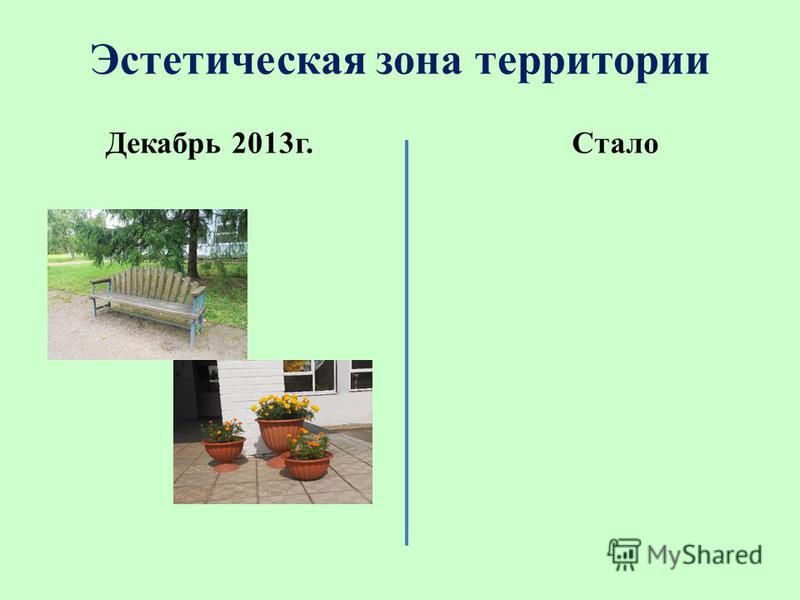 Эстетическая зона территории

Декабрь 2013г.

Стало

MyShared